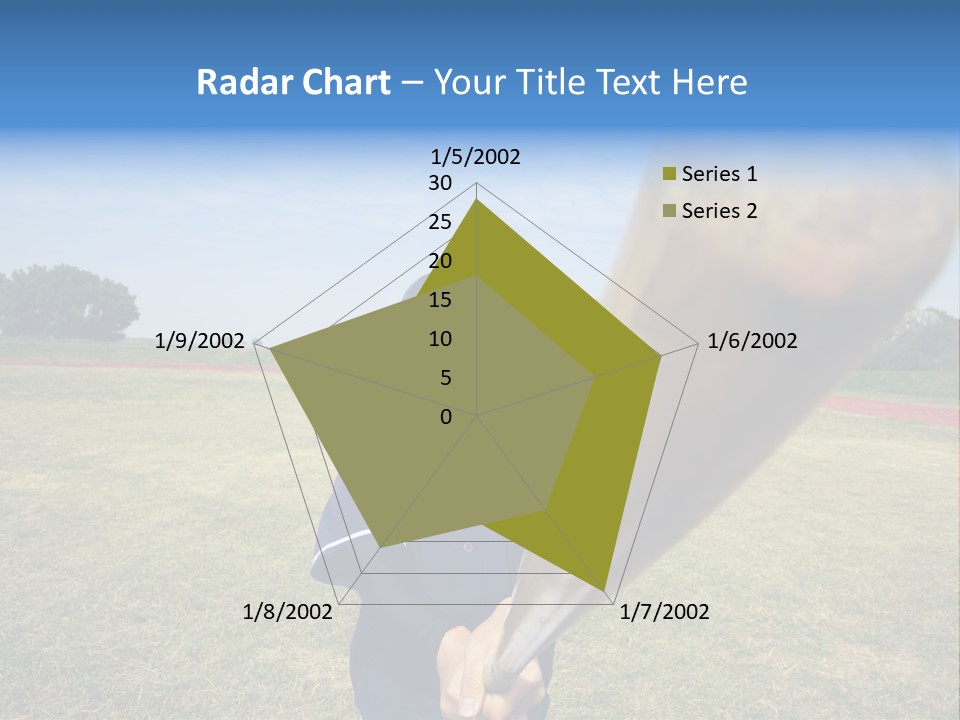 Radar Chart – Your Title Text Here

1/5/2002
30
25
20
15
10
5
0
1/6/2002
1/7/2002
1/8/2002
1/9/2002

Series 1
Series 2